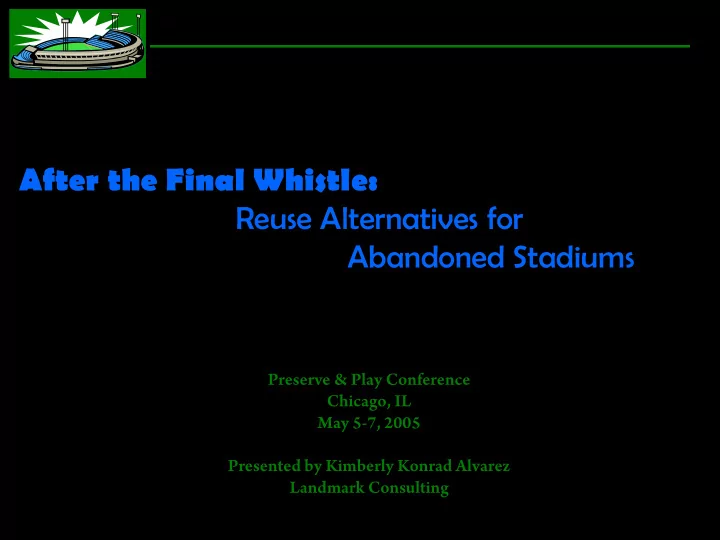 After the Final Whistle:
Reuse Alternatives for
Abandoned Stadiums

Preserve & Play Conference
Chicago, IL
May 5-7, 2005

Presented by Kimberly Konrad Alvarez
Landmark Consulting